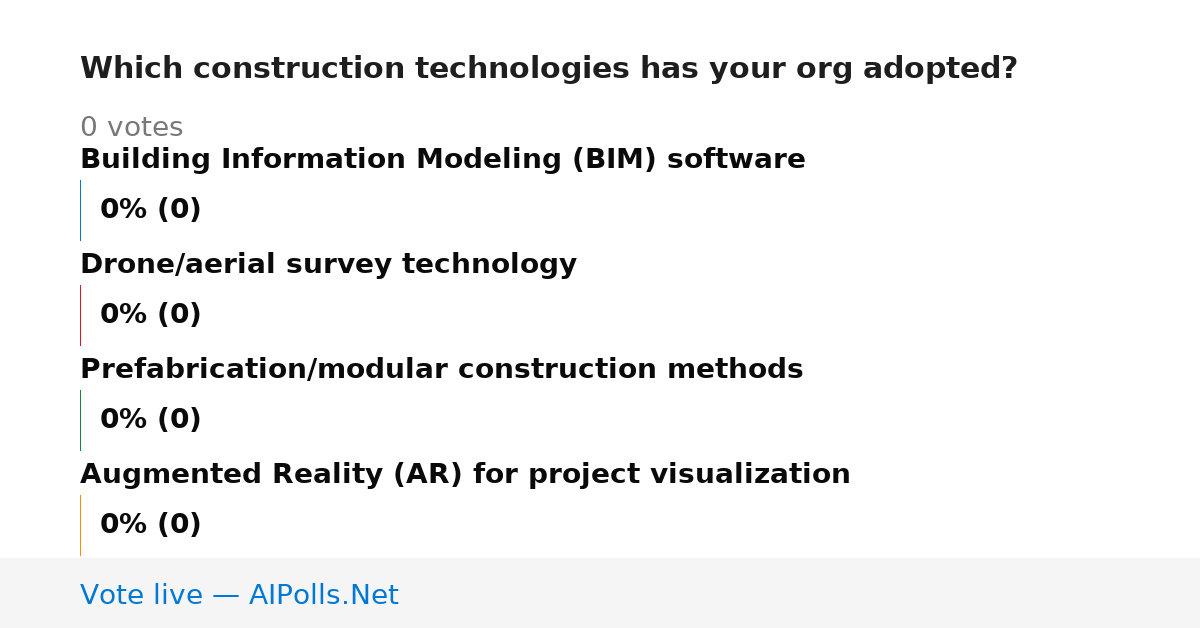 Which construction technologies has your org adopted?

0 votes

Building Information Modeling (BIM) software

0% (0)

Drone/aerial survey technology

0% (0)

Prefabrication/modular construction methods

0% (0)

Augmented Reality (AR) for project visualization

0% (0)

Vote live — AIPolls.Net